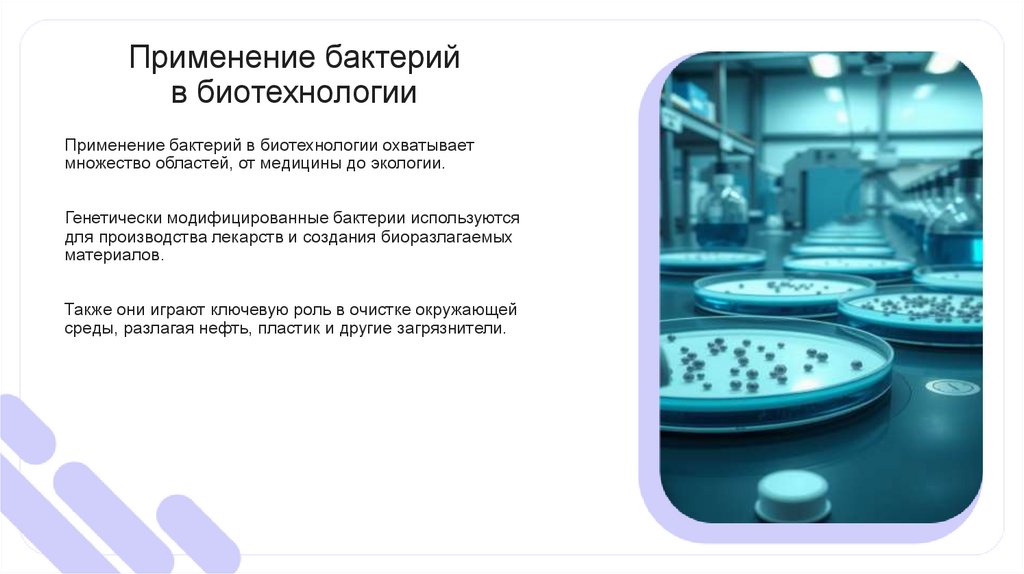 Применение бактерий в биотехнологии

Применение бактерий в биотехнологии охватывает множество областей, от медицины до экологии.

Генетически модифицированные бактерии используются для производства лекарств и создания биоразлагаемых материалов.

Также они играют ключевую роль в очистке окружающей среды, разлагая нефть, пластик и другие загрязнители.